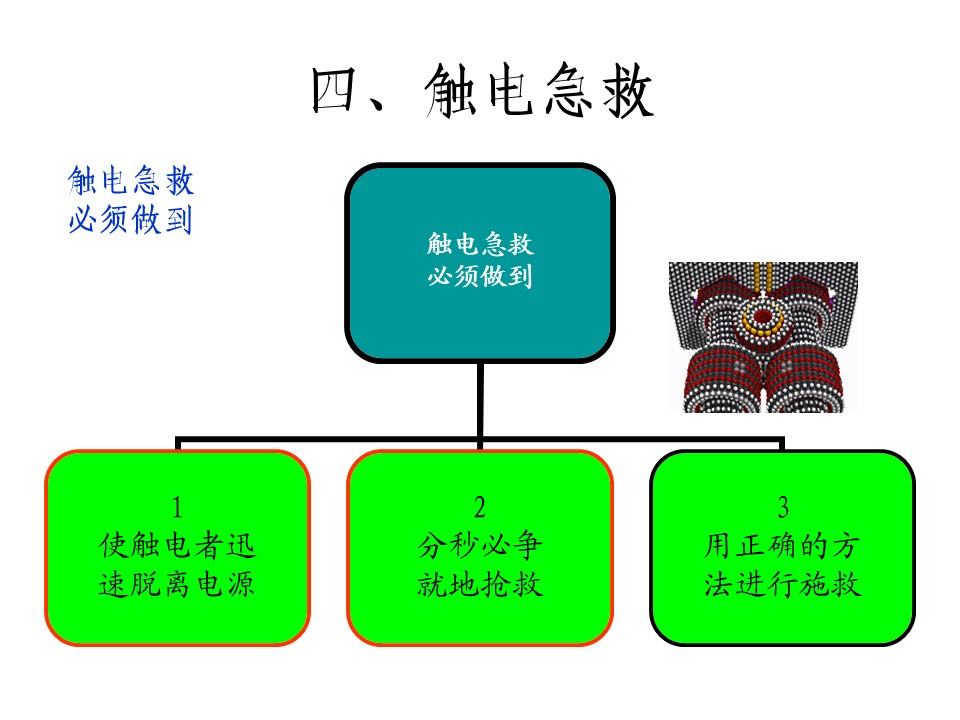 四、触电急救

触电急救
必须做到

触电急救
必须做到

1
使触电者迅速脱离电源

2
分秒必争
就地抢救

3
用正确的方法进行施救